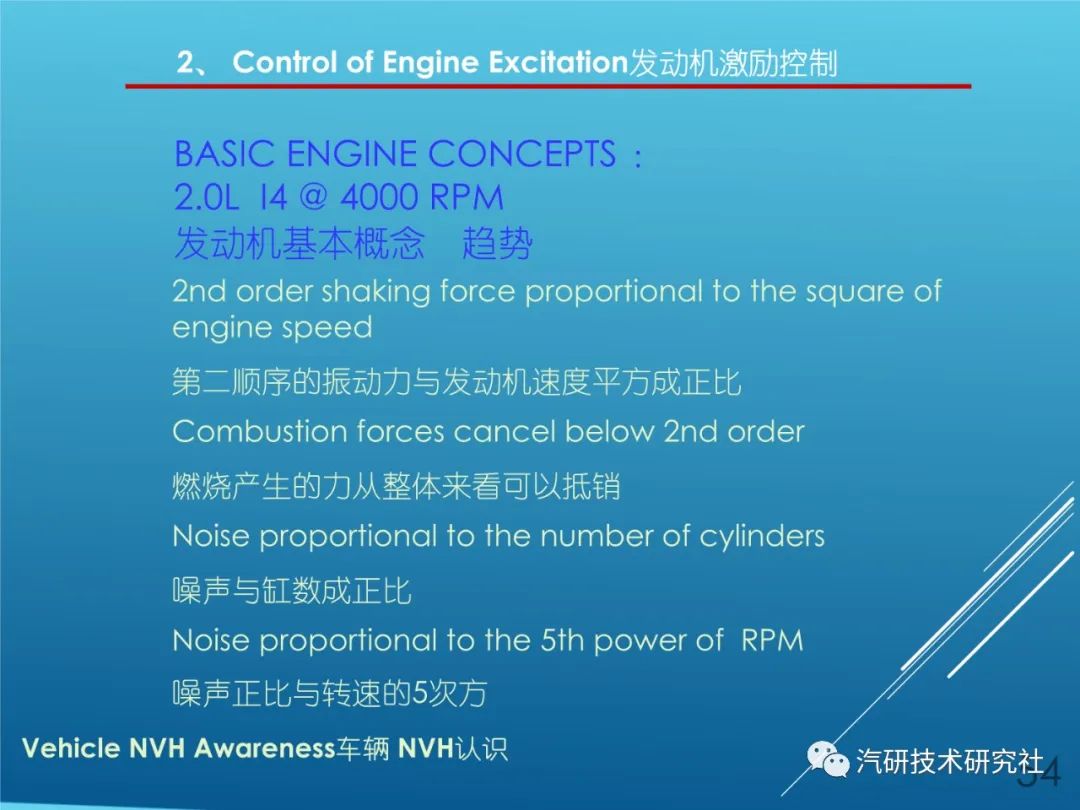 2、 Control of Engine Excitation发动机激励控制

BASIC ENGINE CONCEPTS ：
2.0L I4 @ 4000 RPM
发动机基本概念 趋势

2nd order shaking force proportional to the square of engine speed

第二顺序的振动力与发动机速度平方成正比

Combustion forces cancel below 2nd order

燃烧产生的力从整体来看可以抵销

Noise proportional to the number of cylinders

噪声与缸数成正比

Noise proportional to the 5th power of RPM

噪声正比与转速的5次方

Vehicle NVH Awareness车辆 NVH认识

汽研技术研究社

34